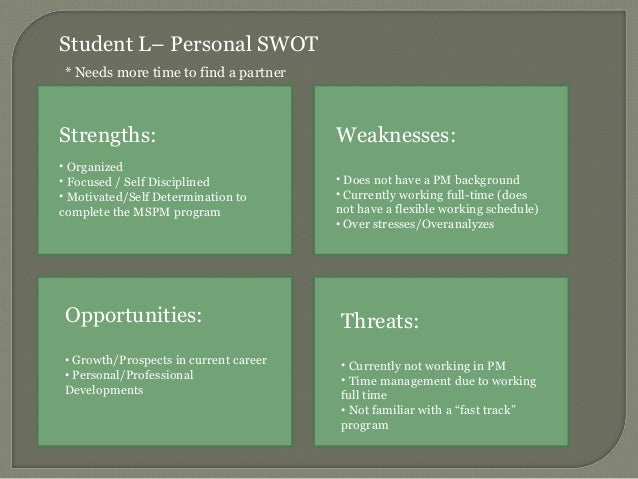 Student L– Personal SWOT

* Needs more time to find a partner

Strengths:

• Organized
• Focused / Self Disciplined
• Motivated/Self Determination to complete the MSPM program

Weaknesses:

• Does not have a PM background
• Currently working full-time (does not have a flexible working schedule)
• Over stresses/Overanalyzes

Opportunities:

• Growth/Prospects in current career
• Personal/Professional Developments

Threats:

• Currently not working in PM
• Time management due to working full time
• Not familiar with a “fast track” program